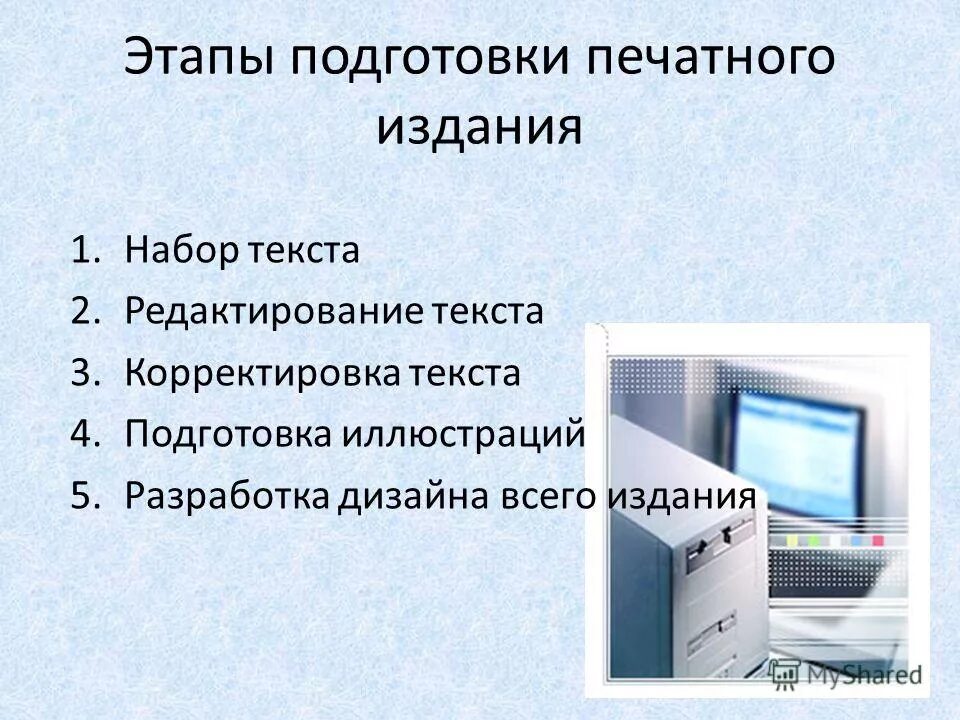 Этапы подготовки печатного издания

1. Набор текста
2. Редактирование текста
3. Корректировка текста
4. Подготовка иллюстраций
5. Разработка дизайна всего издания

MyShared